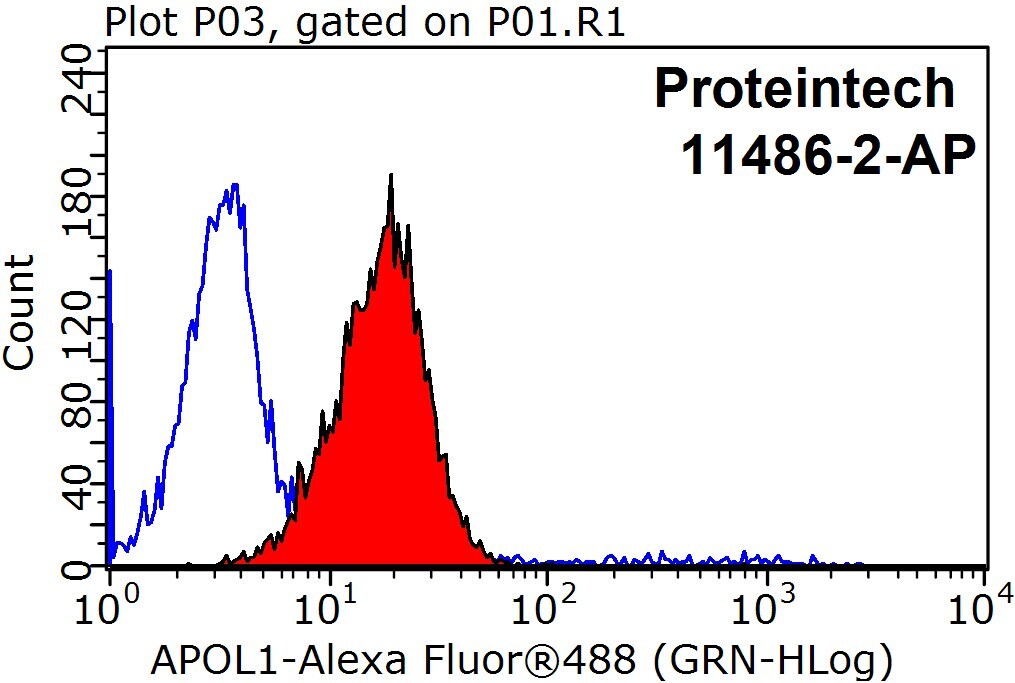 Plot P03, gated on P01.R1

Proteintech
11486-2-AP

Count

240
180
120
80
40
0

$10^0$ $10^1$ $10^2$ $10^3$ $10^4$

APOL1-Alexa Fluor®488 (GRN-HLog)